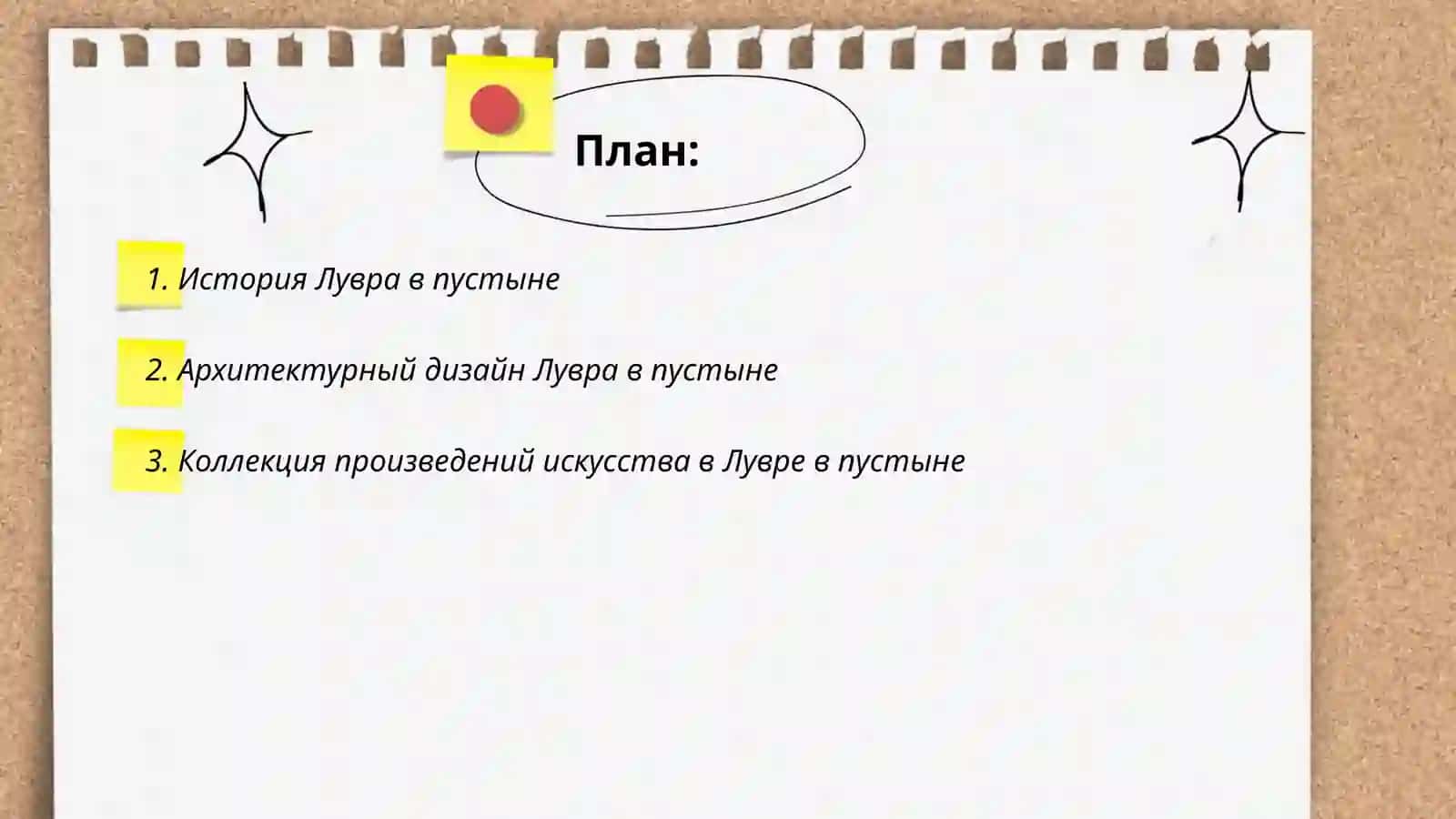 План:

1. История Лувра в пустыне

2. Архитектурный дизайн Лувра в пустыне

3. Коллекция произведений искусства в Лувре в пустыне